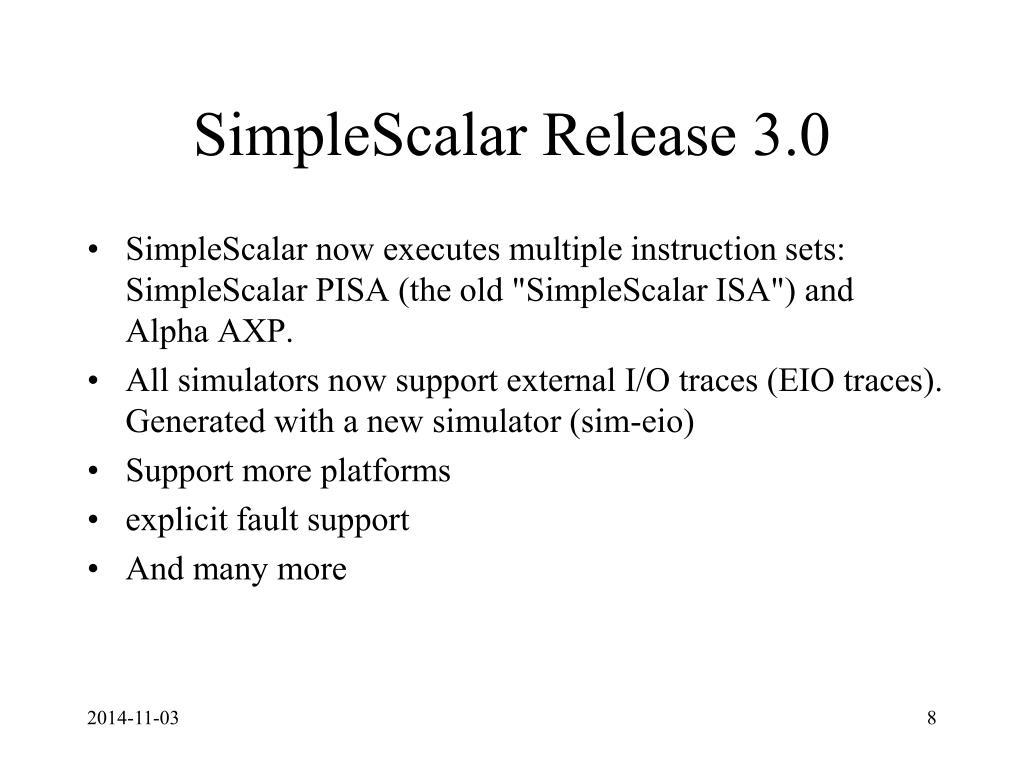 SimpleScalar Release 3.0

• SimpleScalar now executes multiple instruction sets: SimpleScalar PISA (the old "SimpleScalar ISA") and Alpha AXP.
• All simulators now support external I/O traces (EIO traces). Generated with a new simulator (sim-eio)
• Support more platforms
• explicit fault support
• And many more

2014-11-03

8